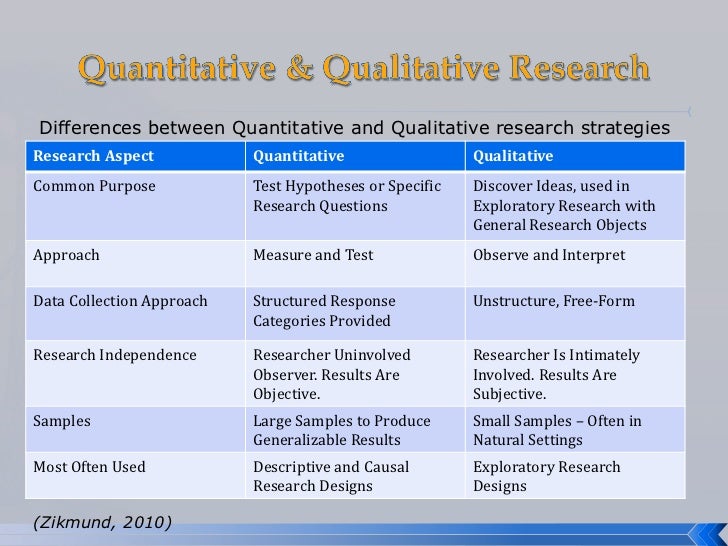 Quantitative & Qualitative Research

Differences between Quantitative and Qualitative research strategies

| Research Aspect | Quantitative | Qualitative |
|---|---|---|
| Common Purpose | Test Hypotheses or Specific Research Questions | Discover Ideas, used in Exploratory Research with General Research Objects |
| Approach | Measure and Test | Observe and Interpret |
| Data Collection Approach | Structured Response Categories Provided | Unstructure, Free-Form |
| Research Independence | Researcher Uninvolved Observer. Results Are Objective. | Researcher Is Intimately Involved. Results Are Subjective. |
| Samples | Large Samples to Produce Generalizable Results | Small Samples – Often in Natural Settings |
| Most Often Used | Descriptive and Causal Research Designs | Exploratory Research Designs |

(Zikmund, 2010)